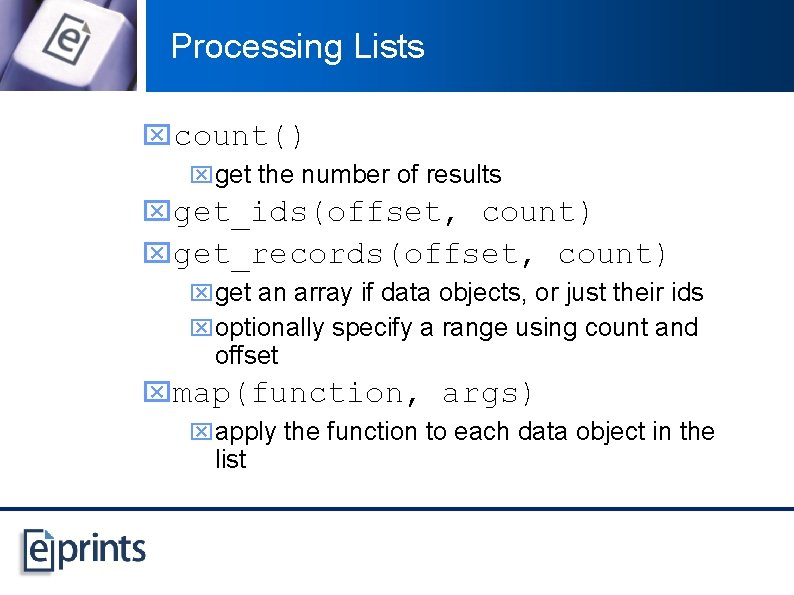 Processing Lists

count()

get the number of results

get_ids(offset, count)

get_records(offset, count)

get an array if data objects, or just their ids

optionally specify a range using count and offset

map(function, args)

apply the function to each data object in the list

eprints